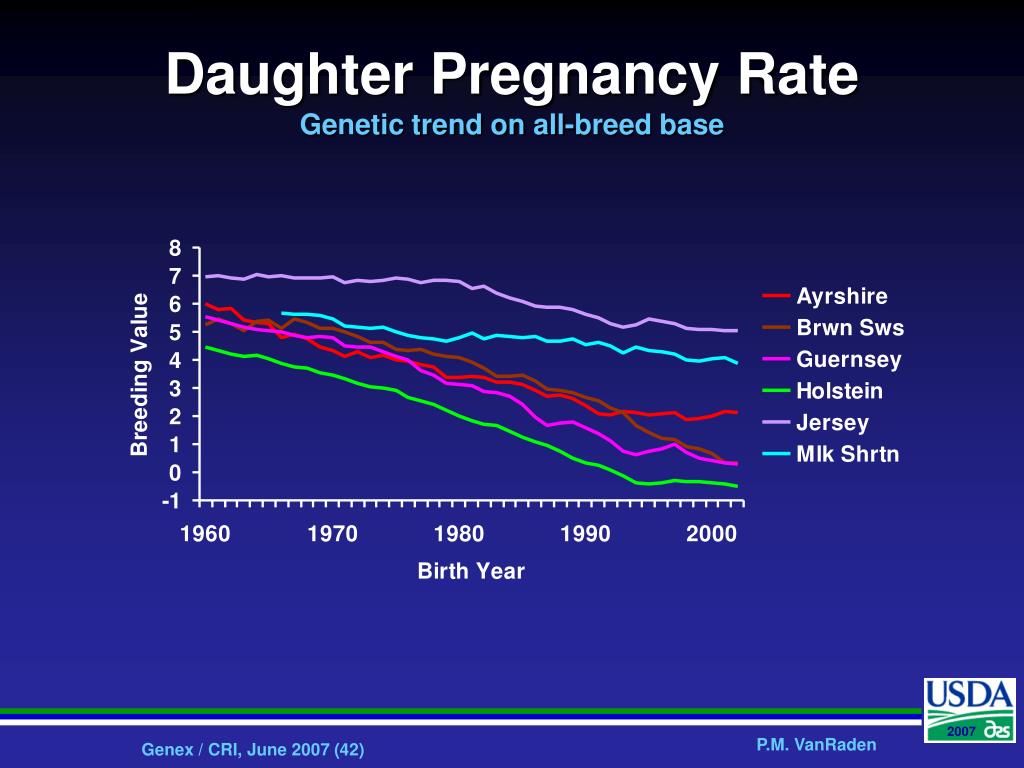 Daughter Pregnancy Rate
Genetic trend on all-breed base

Breeding Value
8
7
6
5
4
3
2
1
0
-1
1960
1970
1980
1990
2000
Birth Year

Ayrshire
Brwn Sws
Guernsey
Holstein
Jersey
Mlk Shrtn

USDA
2007

Genex / CRI, June 2007 (42)
P.M. VanRaden